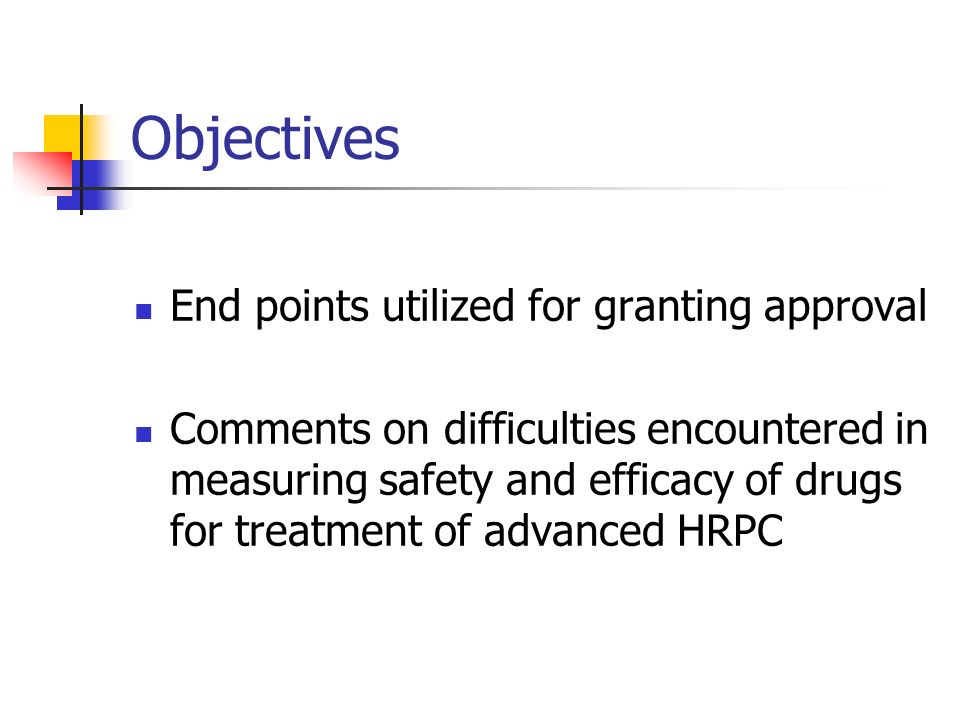 Objectives

- End points utilized for granting approval

- Comments on difficulties encountered in measuring safety and efficacy of drugs for treatment of advanced HRPC